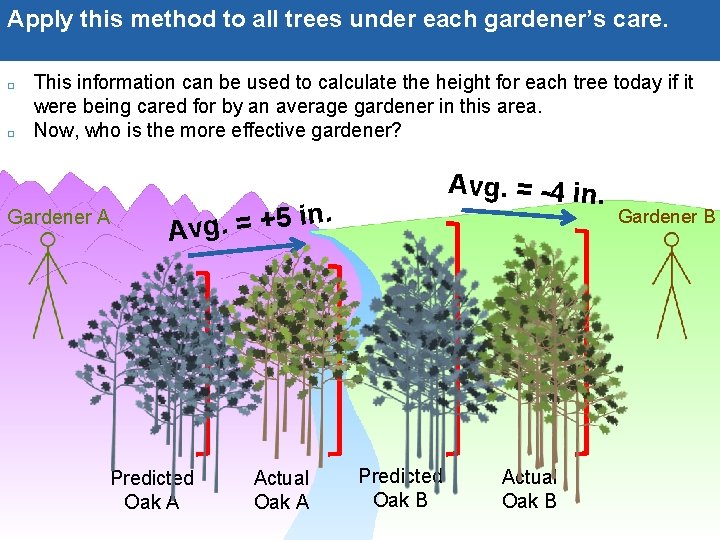 Apply this method to all trees under each gardener's care.

This information can be used to calculate the height for each tree today if it were being cared for by an average gardener in this area.

Now, who is the more effective gardener?

Gardener A

Avg. = +5 in.

Avg. = -4 in.

Gardener B

Predicted Oak A

Actual Oak A

Predicted Oak B

Actual Oak B